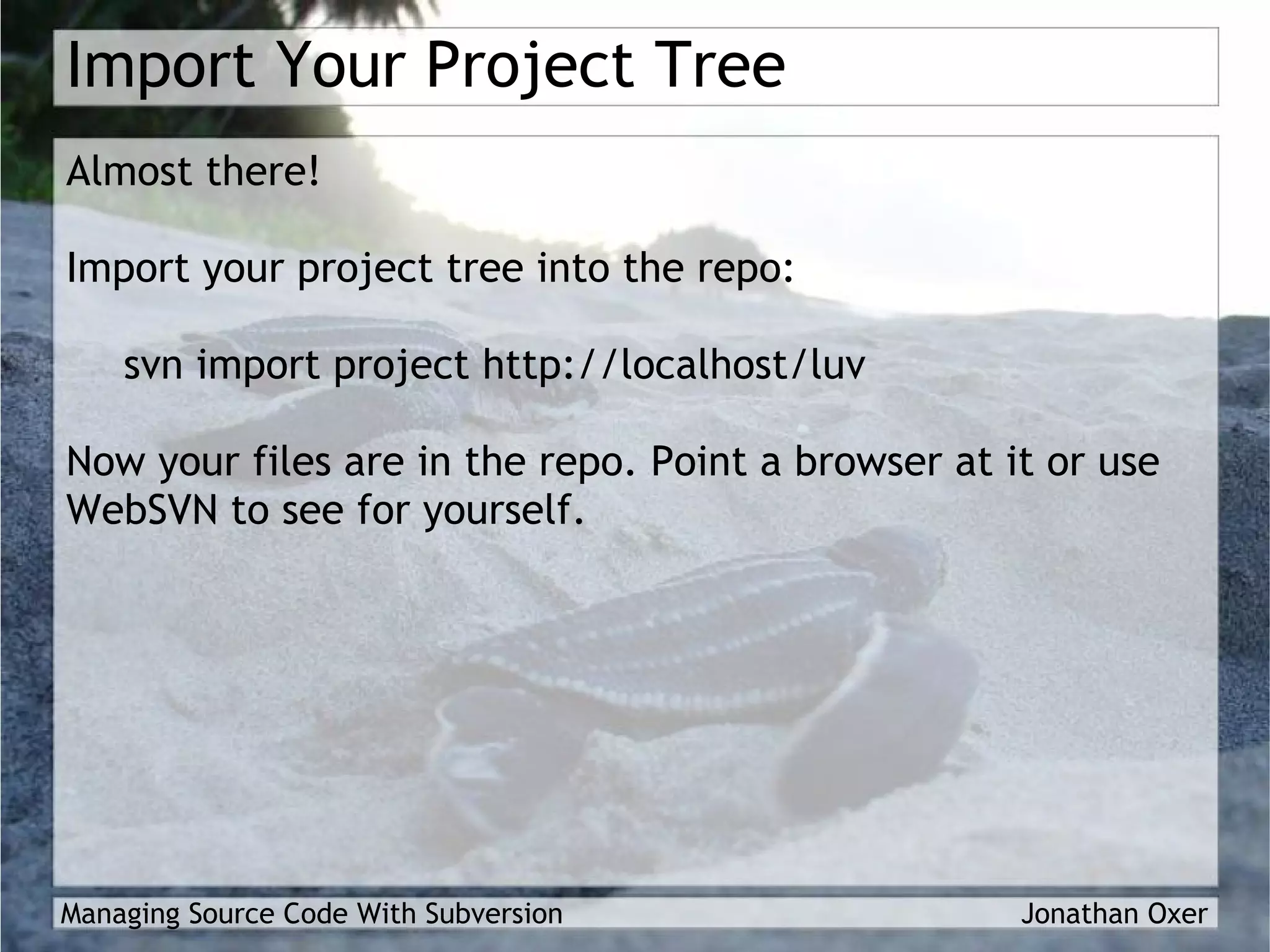 Import Your Project Tree

Almost there!

Import your project tree into the repo:

svn import project http://localhost/luv

Now your files are in the repo. Point a browser at it or use WebSVN to see for yourself.

Managing Source Code With Subversion

Jonathan Oxer